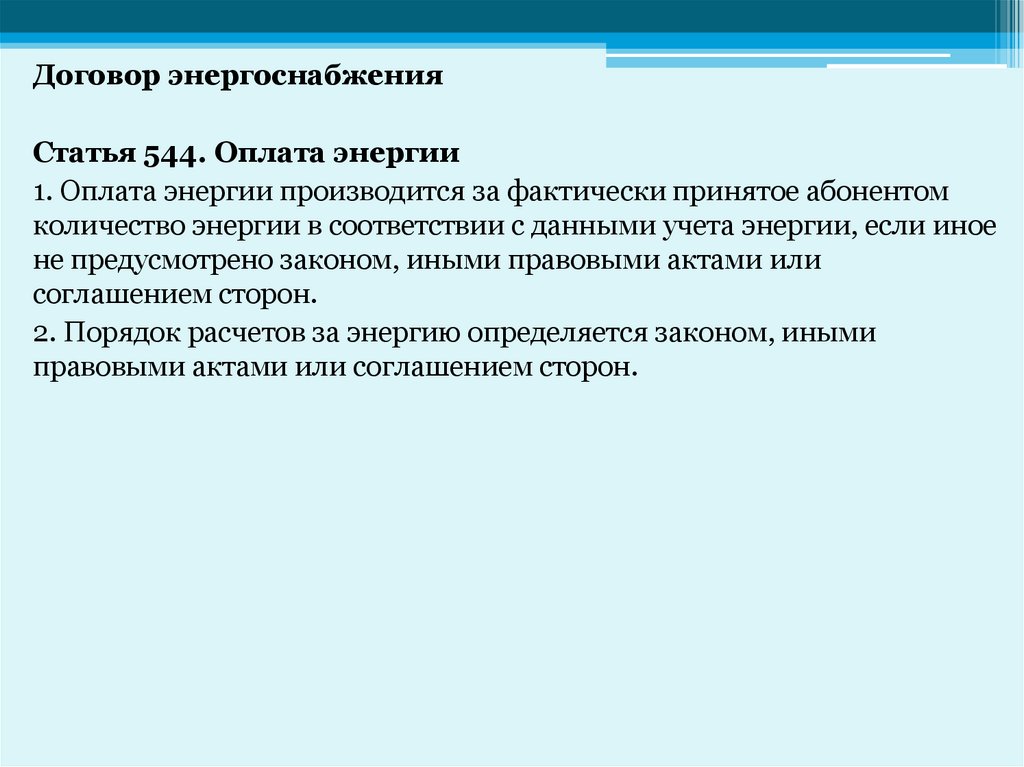 Договор энергоснабжения

Статья 544. Оплата энергии

1. Оплата энергии производится за фактически принятое абонентом количество энергии в соответствии с данными учета энергии, если иное не предусмотрено законом, иными правовыми актами или соглашением сторон.

2. Порядок расчетов за энергию определяется законом, иными правовыми актами или соглашением сторон.